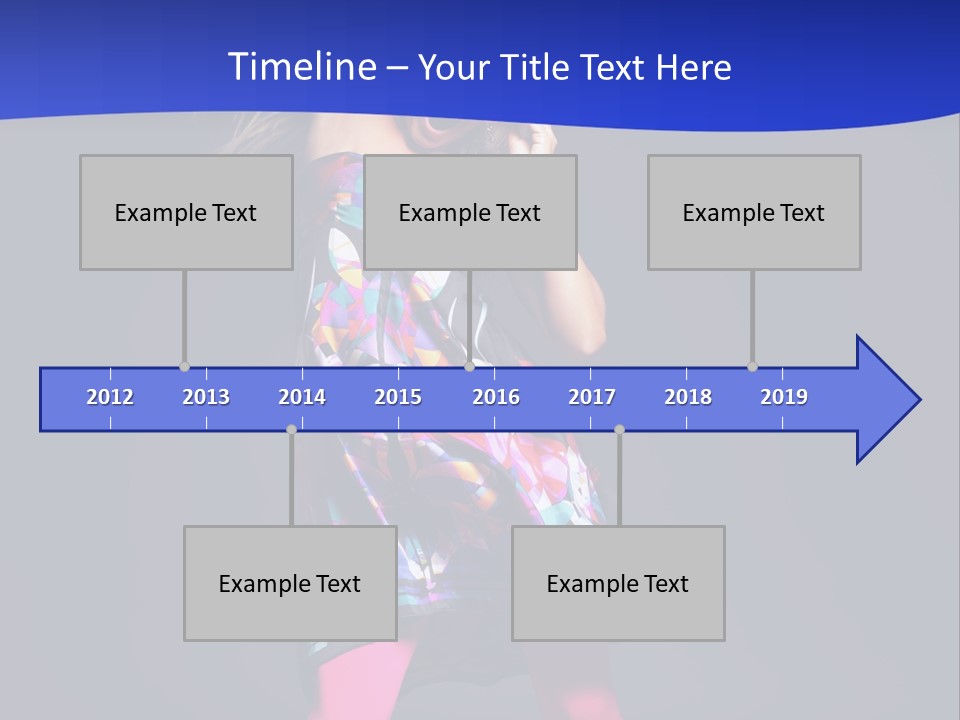 Timeline – Your Title Text Here

Example Text

Example Text

Example Text

2012 2013 2014 2015 2016 2017 2018 2019

Example Text

Example Text